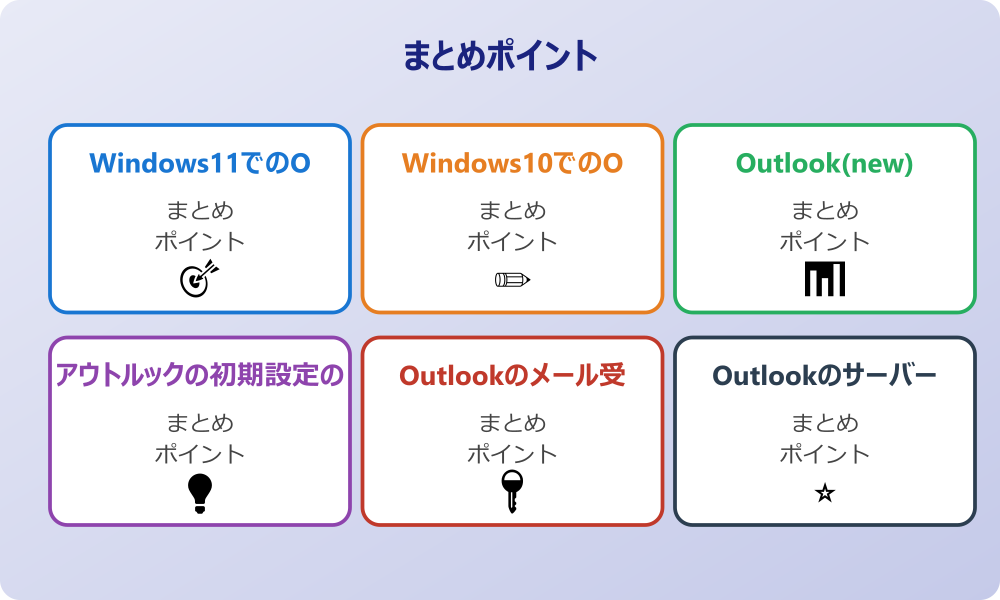 まとめポイント

Windows11でのO

まとめ
ポイント

Windows10でのO

まとめ
ポイント

Outlook(new)

まとめ
ポイント

アウトルックの初期設定の

まとめ
ポイント

Outlookのメール受

まとめ
ポイント

Outlookのサーバー

まとめ
ポイント

☆